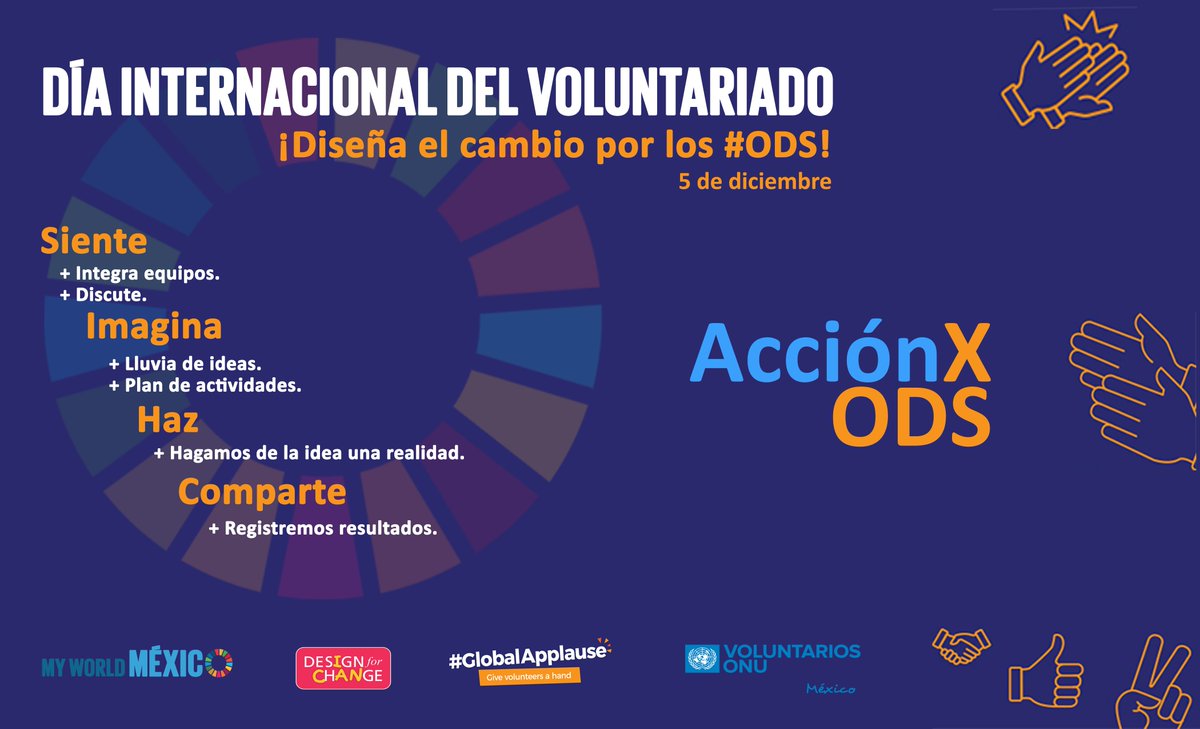 DÍA INTERNACIONAL DEL VOLUNTARIADO

¡Diseña el cambio por los #ODS!

5 de diciembre

Siente

+ Integra equipos.
+ Discute.

Imagina

+ Lluvia de ideas.
+ Plan de actividades.

Haz

+ Hagamos de la idea una realidad.

Comparte

+ Registremos resultados.

AcciónX
ODS

MY WORLD MÉXICO

DESIGN for CHANGE

#GlobalApplause
Give volunteers a hand

VOLUNTARIOS ONU
México